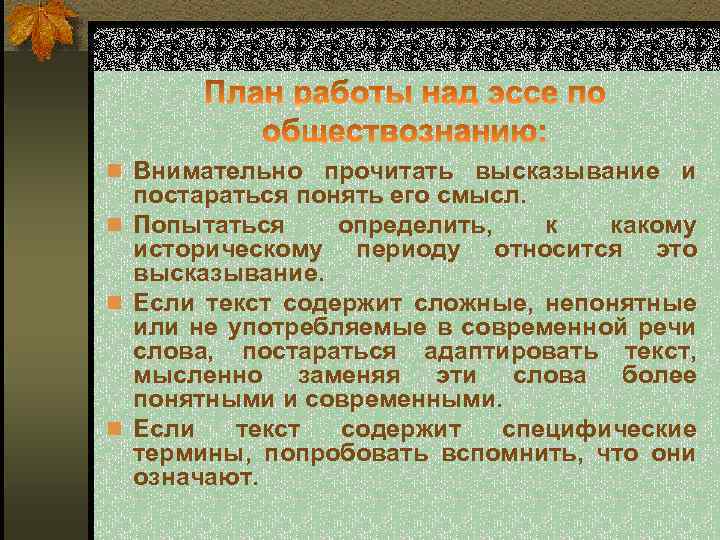 План работы над эссе по обществознанию:

Внимательно прочитать высказывание и постараться понять его смысл.

Попытаться определить, к какому историческому периоду относится это высказывание.

Если текст содержит сложные, непонятные или не употребляемые в современной речи слова, постараться адаптировать текст, мысленно заменяя эти слова более понятными и современными.

Если текст содержит специфические термины, попробовать вспомнить, что они означают.